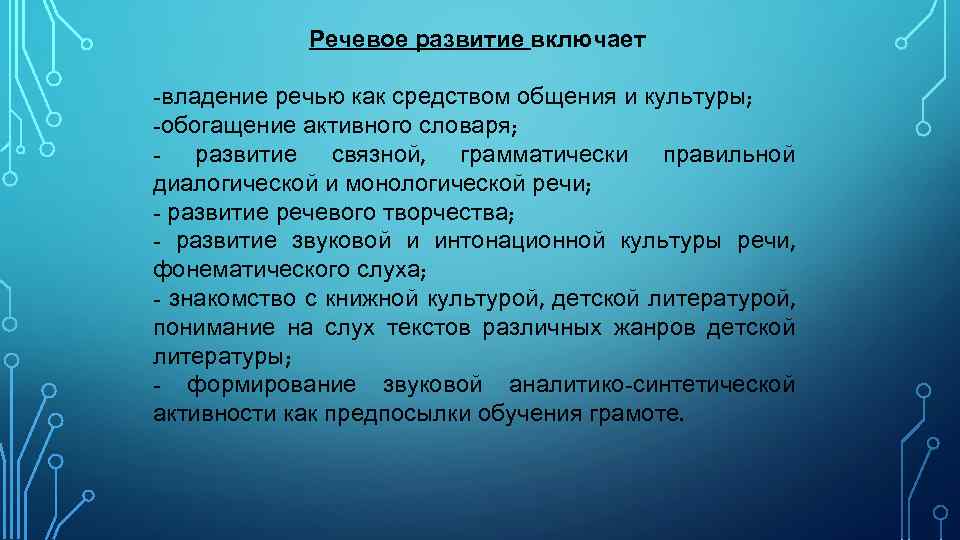 Речевое развитие включает

-владение речью как средством общения и культуры;
-обогащение активного словаря;
- развитие связной, грамматически правильной диалогической и монологической речи;
- развитие речевого творчества;
- развитие звуковой и интонационной культуры речи, фонематического слуха;
- знакомство с книжной культурой, детской литературой, понимание на слух текстов различных жанров детской литературы;
- формирование звуковой аналитико-синтетической активности как предпосылки обучения грамоте.